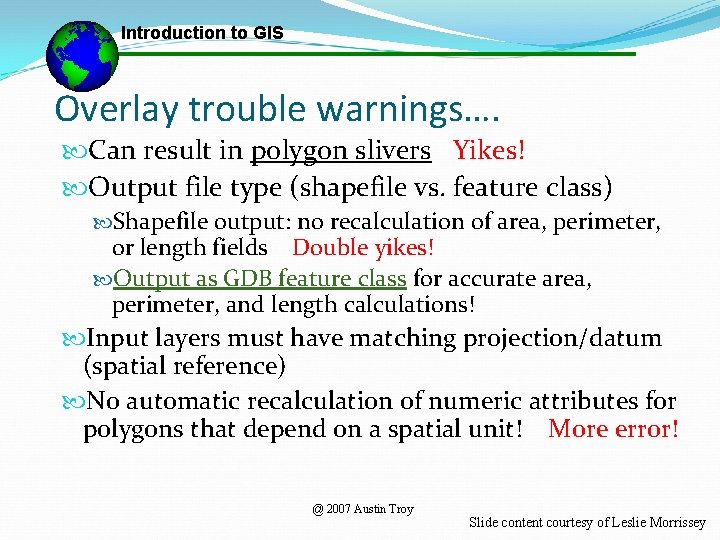 Introduction to GIS

Overlay trouble warnings….

Can result in polygon slivers Yikes!

Output file type (shapefile vs. feature class)

Shapefile output: no recalculation of area, perimeter, or length fields Double yikes!

Output as GDB feature class for accurate area, perimeter, and length calculations!

Input layers must have matching projection/datum (spatial reference)

No automatic recalculation of numeric attributes for polygons that depend on a spatial unit! More error!

@ 2007 Austin Troy

Slide content courtesy of Leslie Morrissey